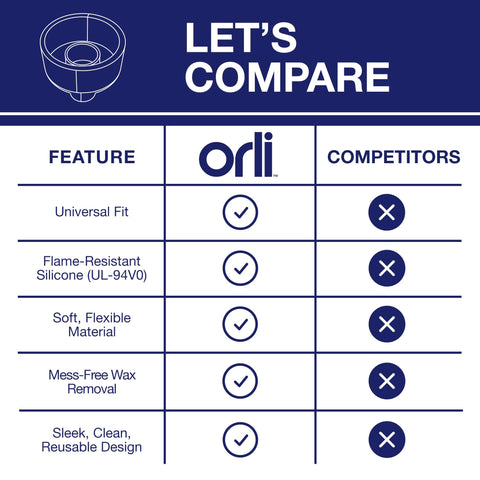 LET'S COMPARE

| FEATURE | orli™ | COMPETITORS |
|---|---|---|
| Universal Fit | ✓ | ✕ |
| Flame-Resistant Silicone (UL-94V0) | ✓ | ✕ |
| Soft, Flexible Material | ✓ | ✕ |
| Mess-Free Wax Removal | ✓ | ✕ |
| Sleek, Clean, Reusable Design | ✓ | ✕ |